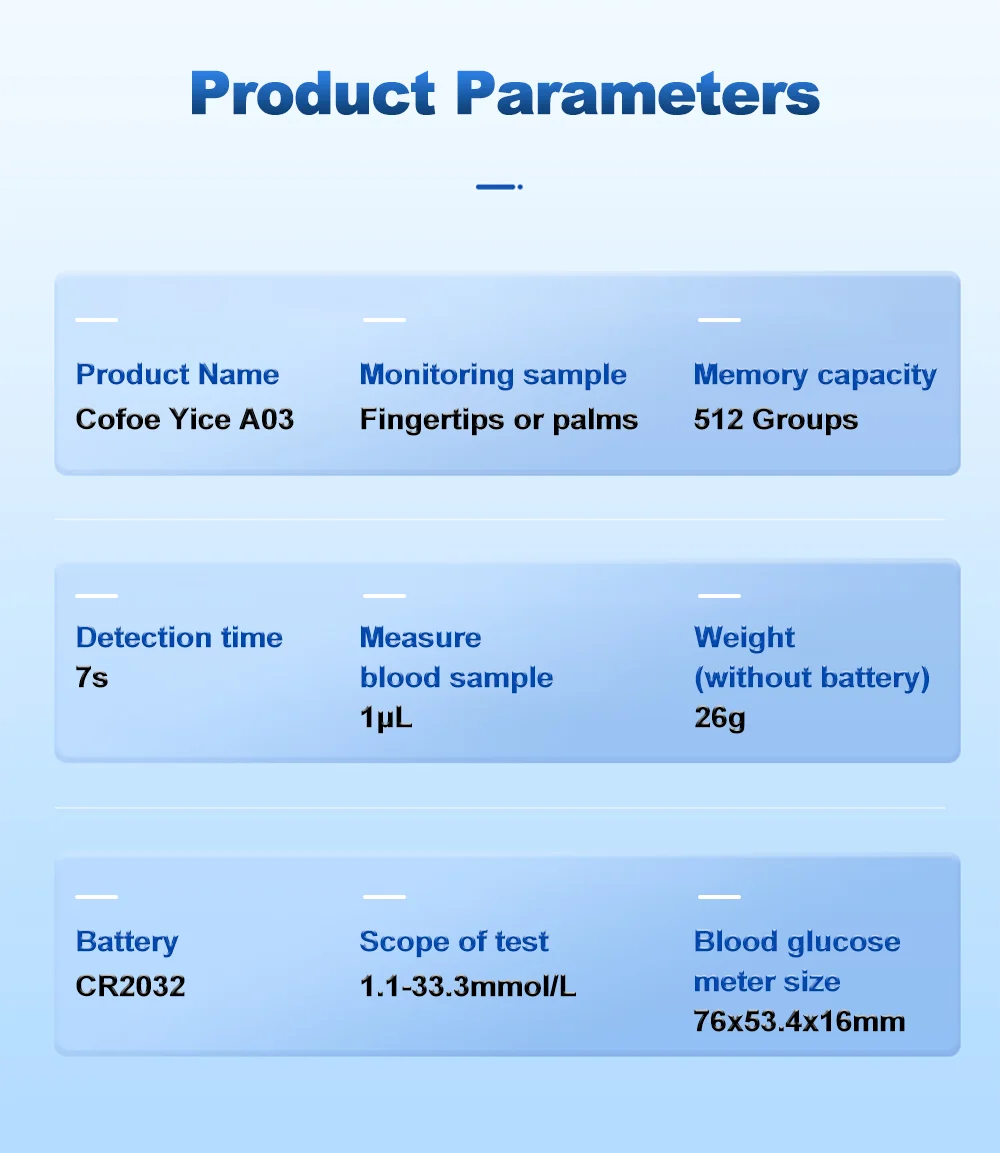 Product Parameters

Product Name
Cofoe Yice A03

Monitoring sample
Fingertips or palms

Memory capacity
512 Groups

Detection time
7s

Measure blood sample
1μL

Weight (without battery)
26g

Battery
CR2032

Scope of test
1.1-33.3mmol/L

Blood glucose meter size
76x53.4x16mm